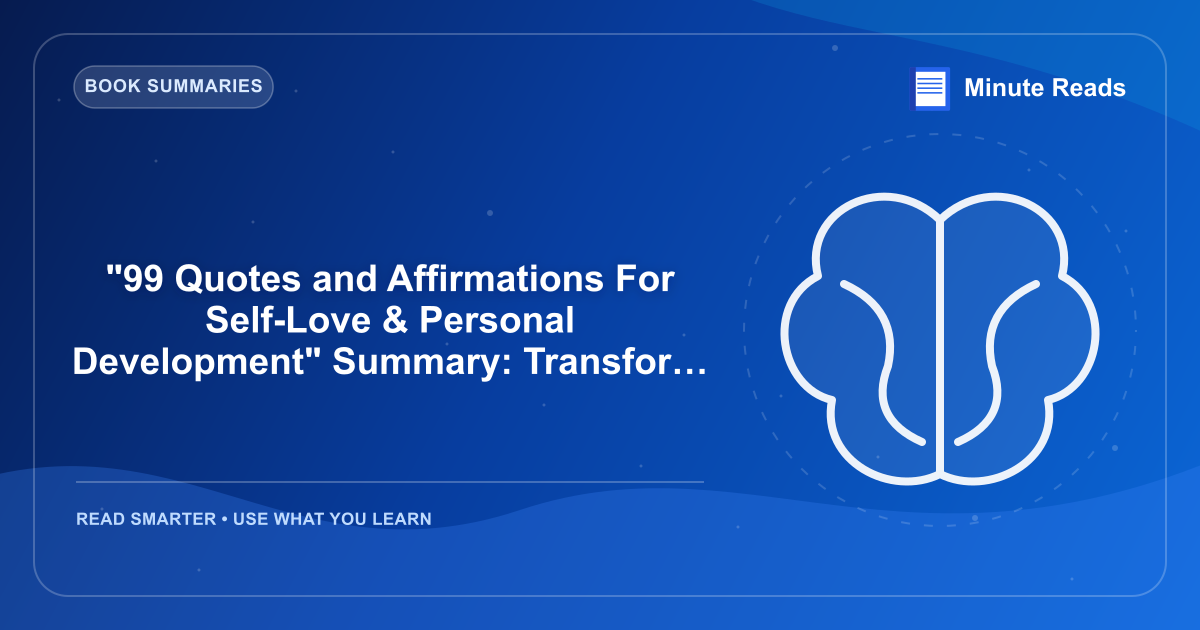 BOOK SUMMARIES

Minute Reads

"99 Quotes and Affirmations For Self-Love & Personal Development" Summary: Transfor…

READ SMARTER • USE WHAT YOU LEARN